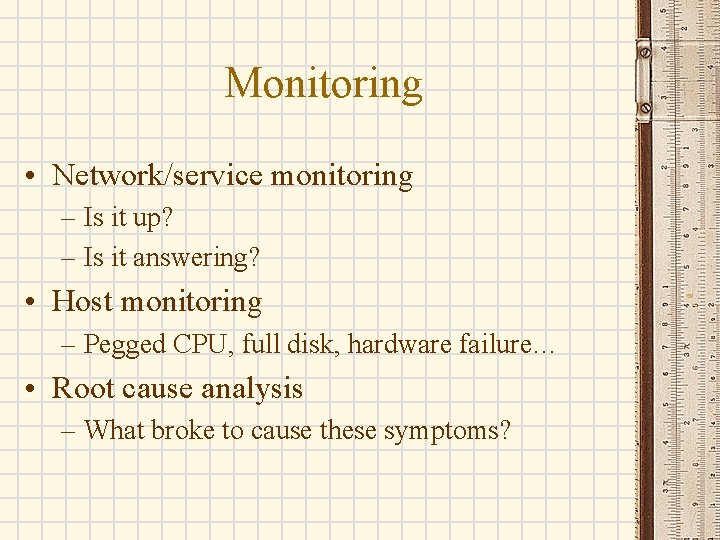 Monitoring

• Network/service monitoring
– Is it up?
– Is it answering?

• Host monitoring
– Pegged CPU, full disk, hardware failure…

• Root cause analysis
– What broke to cause these symptoms?